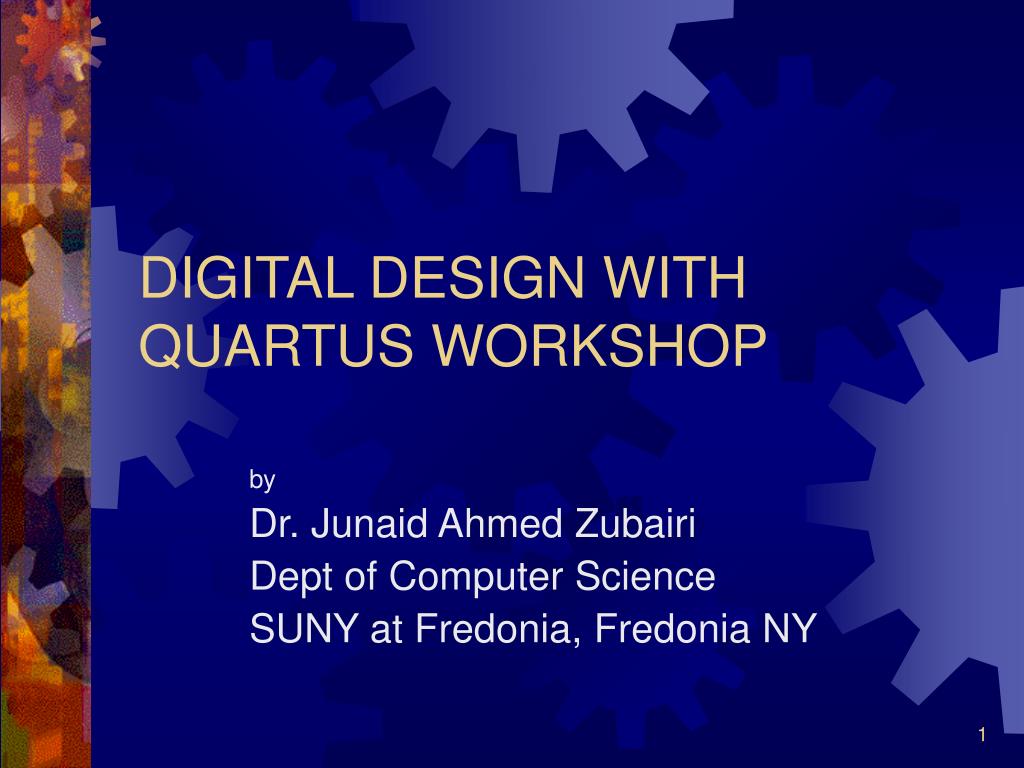 DIGITAL DESIGN WITH QUARTUS WORKSHOP

by

Dr. Junaid Ahmed Zubairi

Dept of Computer Science

SUNY at Fredonia, Fredonia NY

1